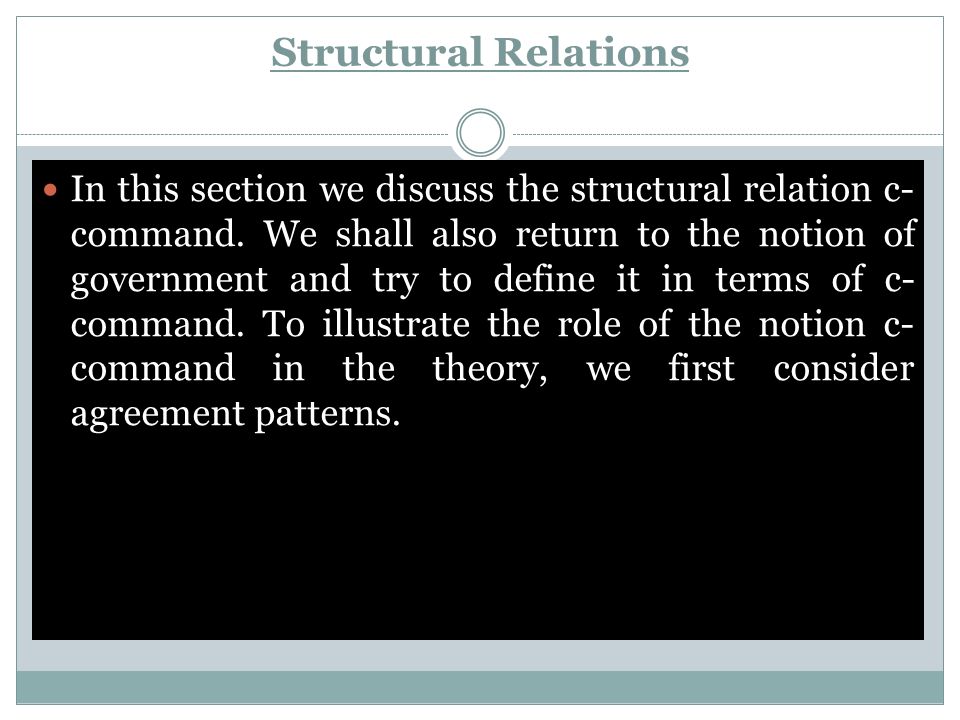 Structural Relations

In this section we discuss the structural relation c-command. We shall also return to the notion of government and try to define it in terms of c-command. To illustrate the role of the notion c-command in the theory, we first consider agreement patterns.